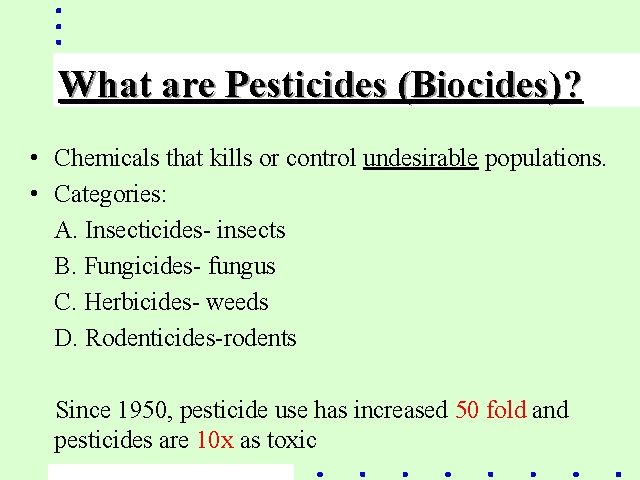 What are Pesticides (Biocides)?

• Chemicals that kills or control undesirable populations.
• Categories:
A. Insecticides- insects
B. Fungicides- fungus
C. Herbicides- weeds
D. Rodenticides-rodents

Since 1950, pesticide use has increased 50 fold and pesticides are 10x as toxic